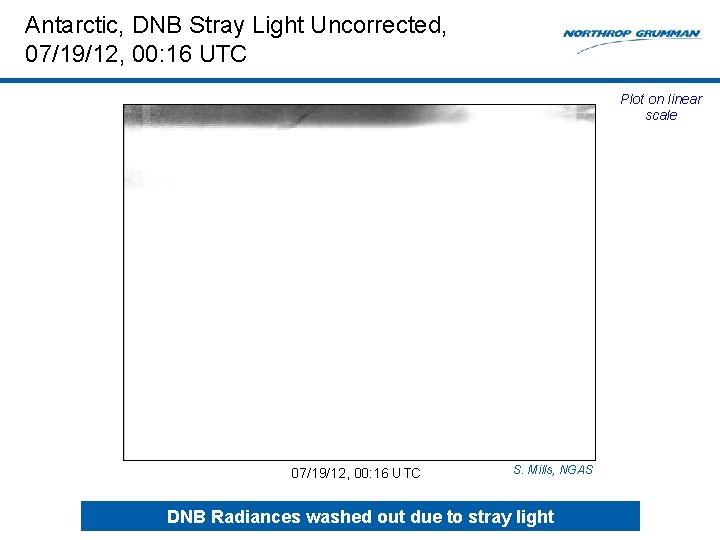 Antarctic, DNB Stray Light Uncorrected, 07/19/12, 00:16 UTC

NORTHROP GRUMMAN

Plot on linear scale

07/19/12, 00:16 UTC

S. Mills, NGAS

DNB Radiances washed out due to stray light